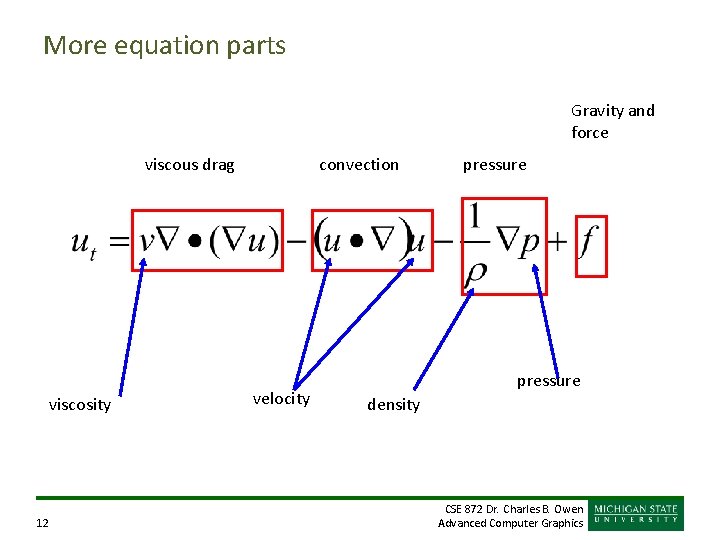 More equation parts

Gravity and force

viscous drag

convection

pressure

$u_t = v\nabla \bullet (\nabla u) - (u \bullet \nabla)u - \frac{1}{\rho}\nabla p + f$

viscosity

velocity

density

pressure

12

CSE 872 Dr. Charles B. Owen
Advanced Computer Graphics

MICHIGAN STATE
UNIVERSITY